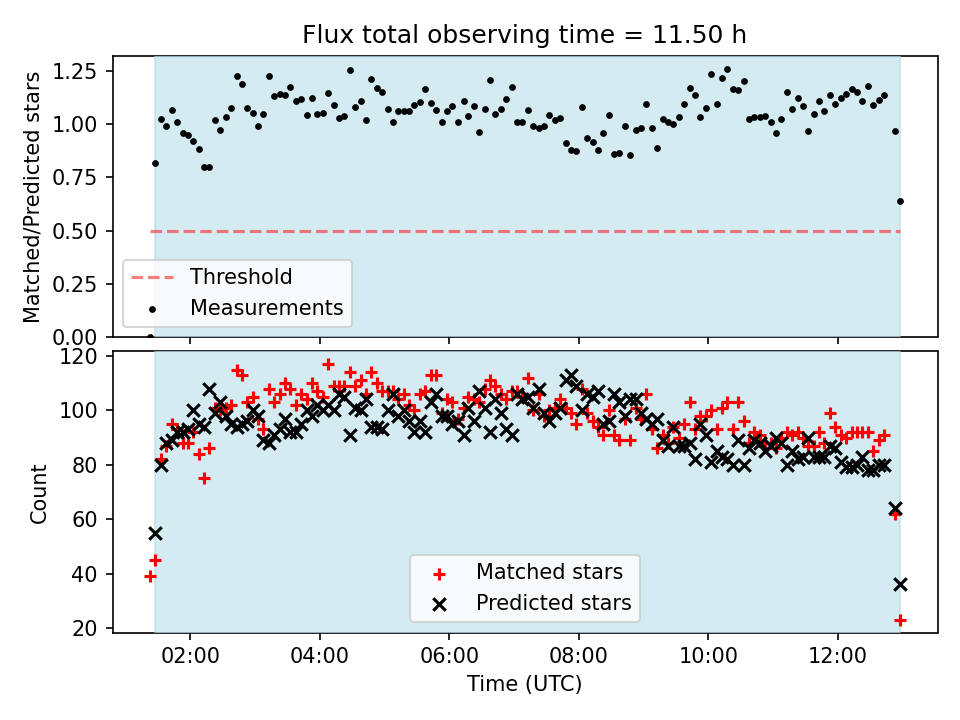 Flux total observing time = 11.50 h

Matched/Predicted stars

1.25
1.00
0.75
0.50
0.25
0.00

Threshold
Measurements

Count

120
100
80
60
40
20

Matched stars
Predicted stars

02:00
04:00
06:00
08:00
10:00
12:00

Time (UTC)